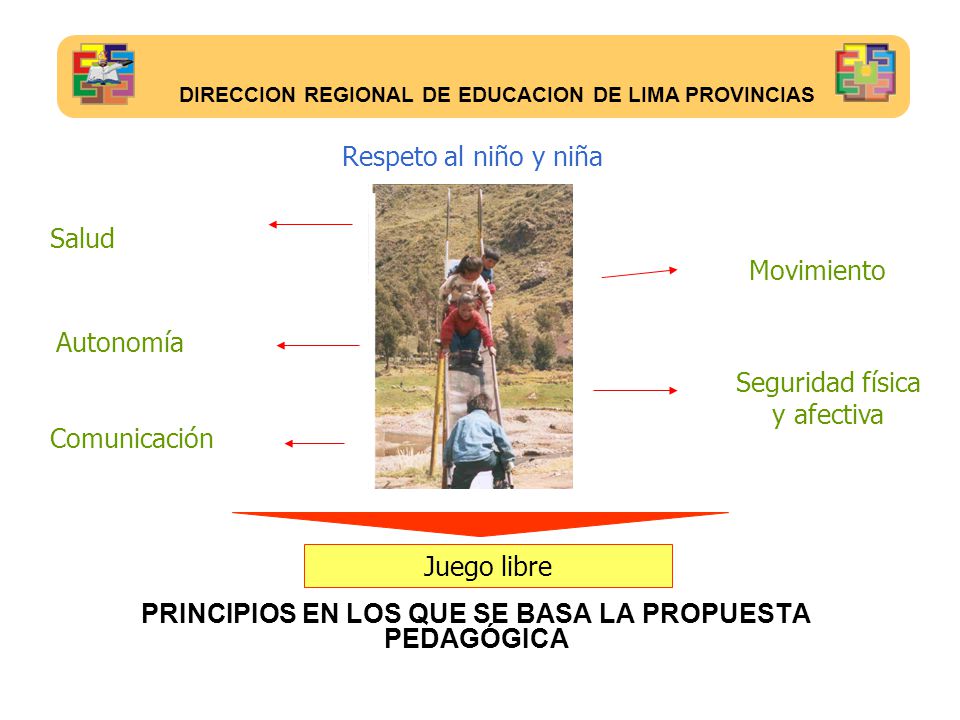 DIRECCION REGIONAL DE EDUCACION DE LIMA PROVINCIAS

Respeto al niño y niña

Salud

Autonomía

Comunicación

Movimiento

Seguridad física y afectiva

Juego libre

PRINCIPIOS EN LOS QUE SE BASA LA PROPUESTA PEDAGÓGICA